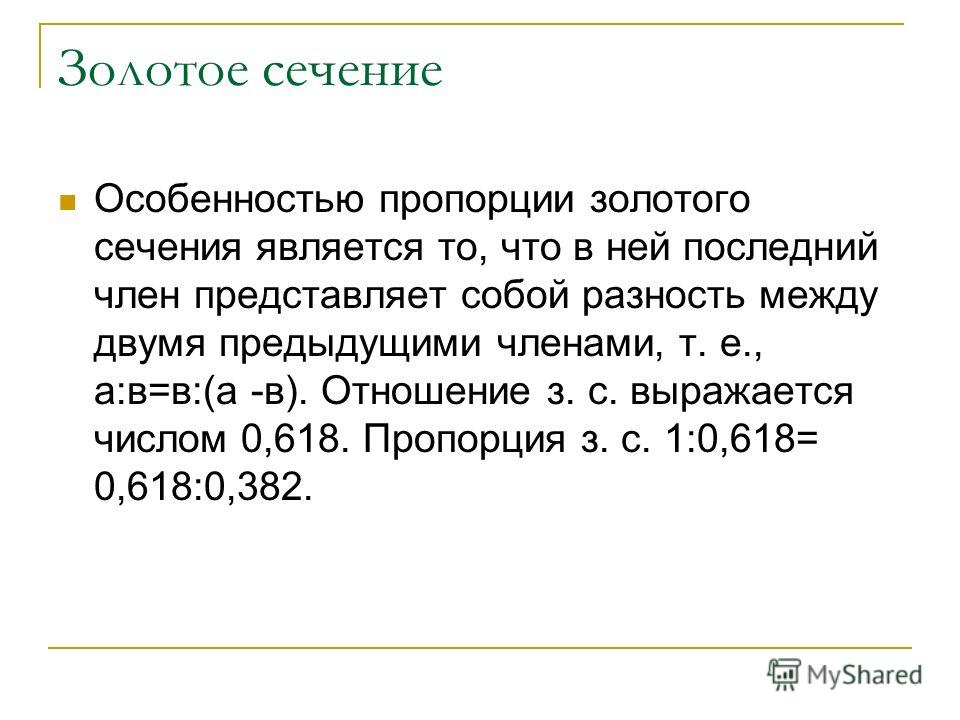 Золотое сечение

Особенностью пропорции золотого сечения является то, что в ней последний член представляет собой разность между двумя предыдущими членами, т. е., а:в=в:(а -в). Отношение з. с. выражается числом 0,618. Пропорция з. с. 1:0,618= 0,618:0,382.

MyShared